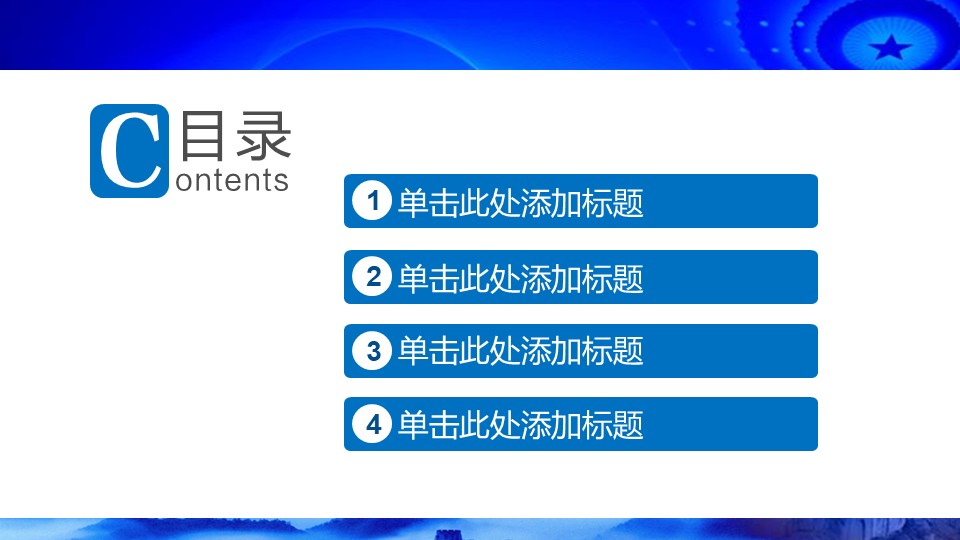 C 目录
ontents

1 单击此处添加标题

2 单击此处添加标题

3 单击此处添加标题

4 单击此处添加标题